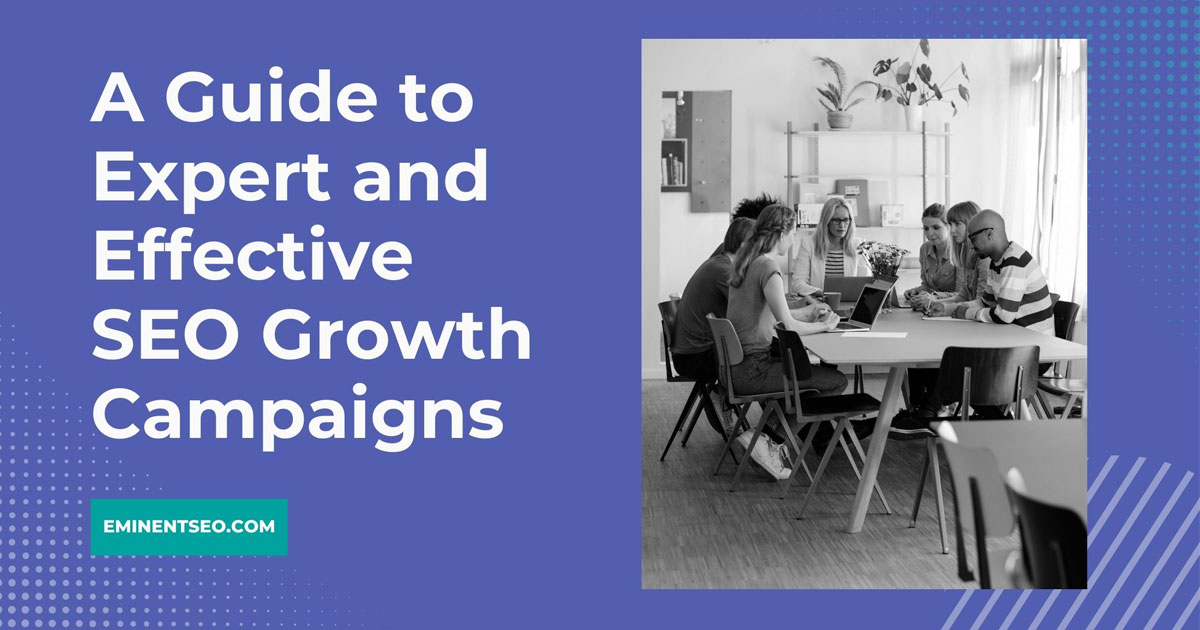 A Guide to Expert and Effective SEO Growth Campaigns

EMINENTSEO.COM